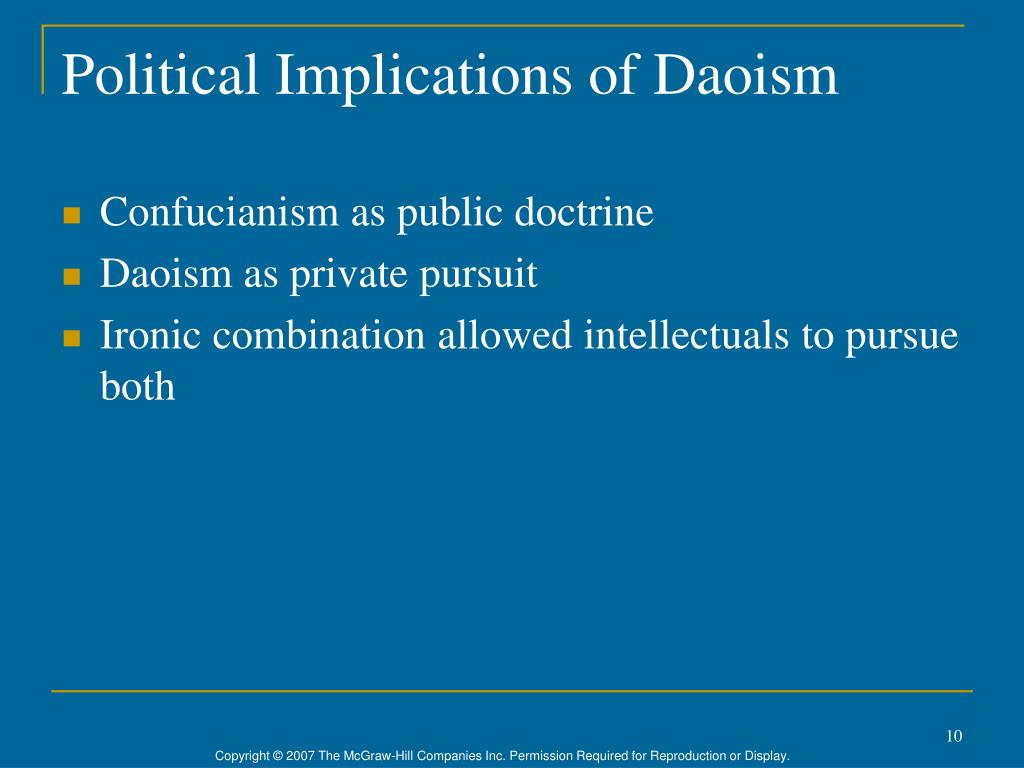 Political Implications of Daoism

- Confucianism as public doctrine
- Daoism as private pursuit
- Ironic combination allowed intellectuals to pursue both

10

Copyright © 2007 The McGraw-Hill Companies Inc. Permission Required for Reproduction or Display.